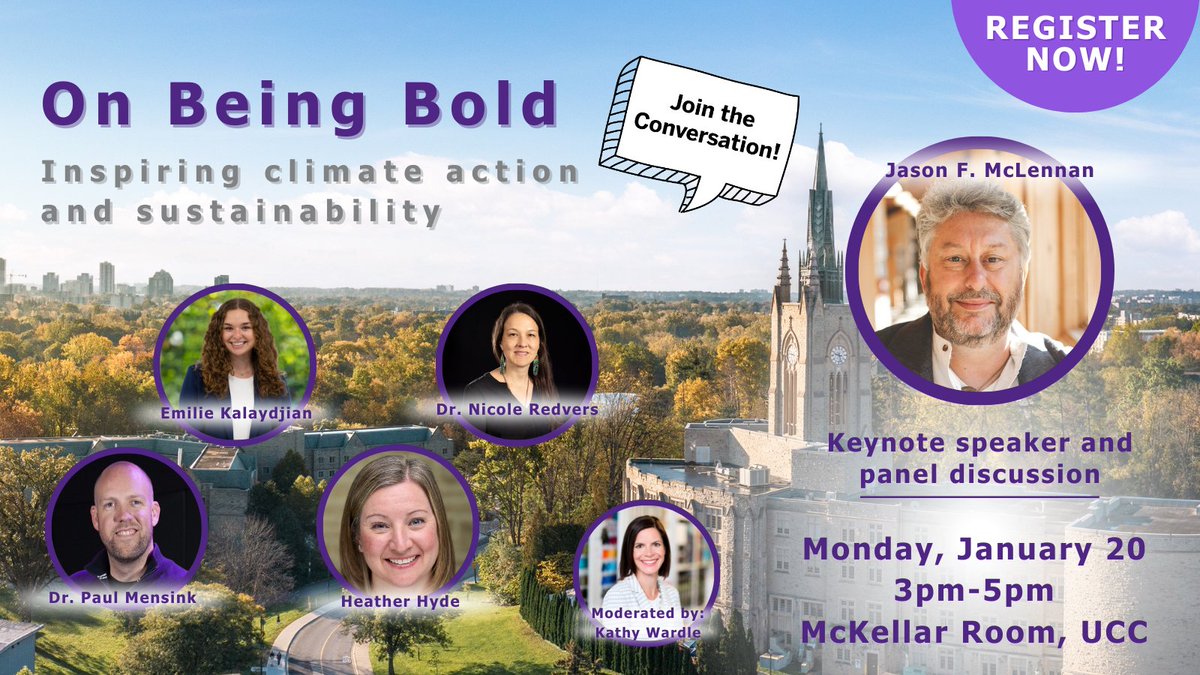 REGISTER NOW!

On Being Bold

Inspiring climate action and sustainability

Join the Conversation!

Jason F. McLennan

Emilie Kalaydjian

Dr. Nicole Redvers

Dr. Paul Mensink

Heather Hyde

Moderated by: Kathy Wardle

Keynote speaker and panel discussion

Monday, January 20
3pm-5pm
McKellar Room, UCC